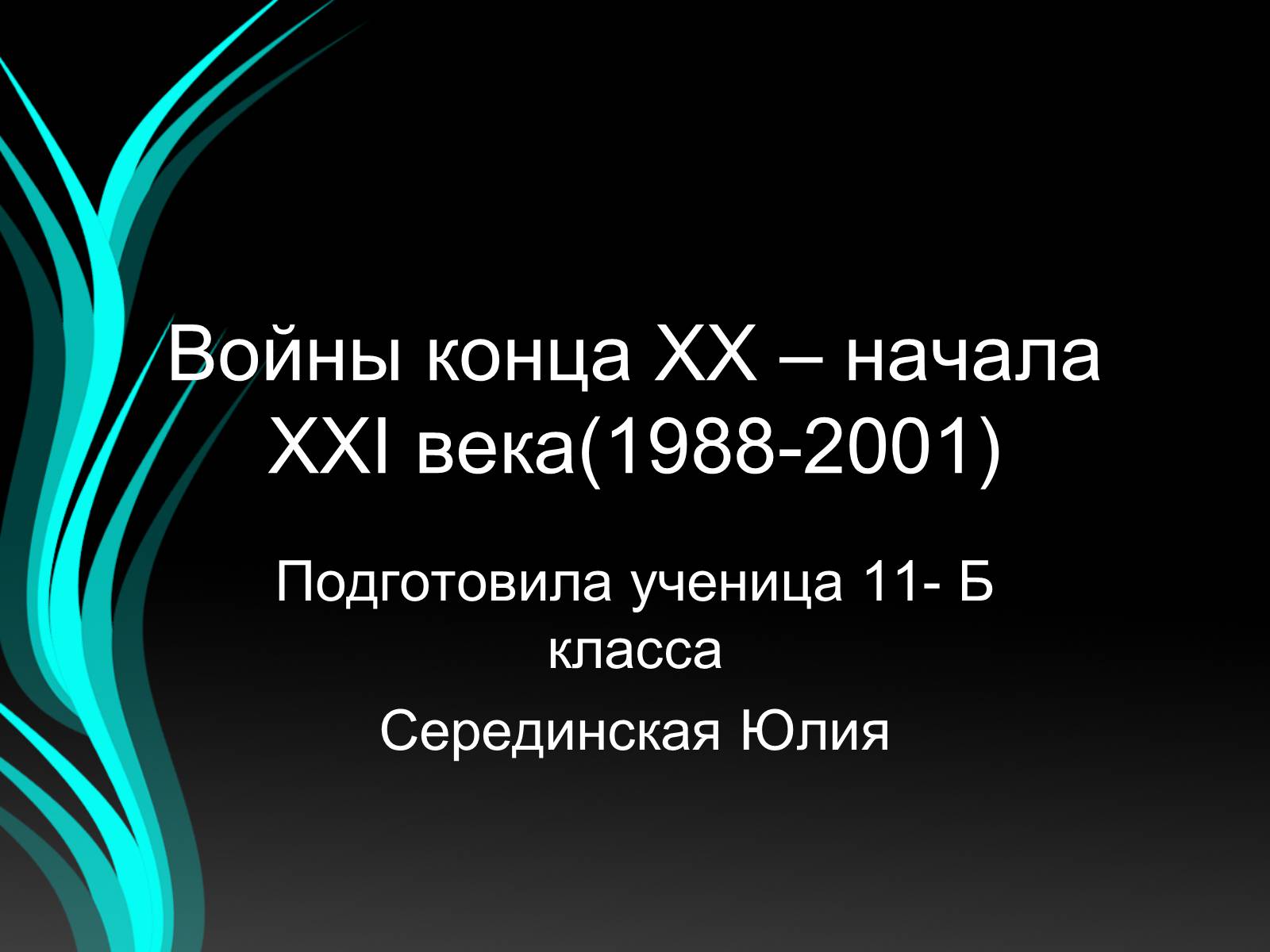 Войны конца XX – начала XXI века(1988-2001)

Подготовила ученица 11- Б класса

Серединская Юлия